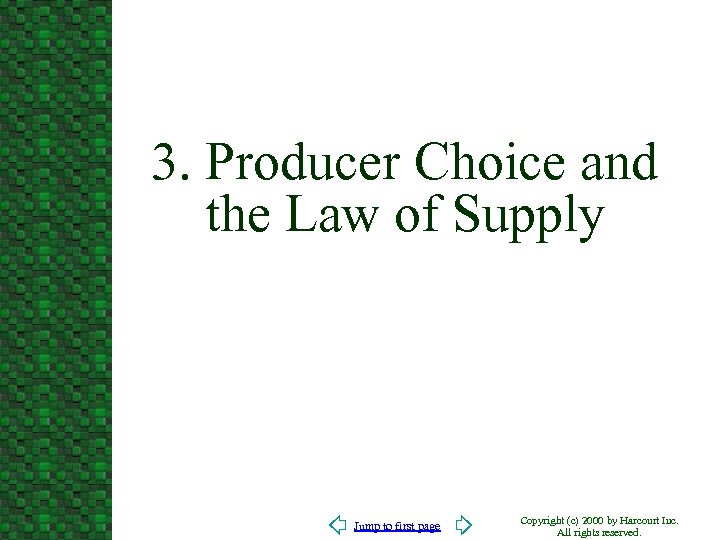 3. Producer Choice and the Law of Supply

Jump to first page

Copyright (c) 2000 by Harcourt Inc. All rights reserved.